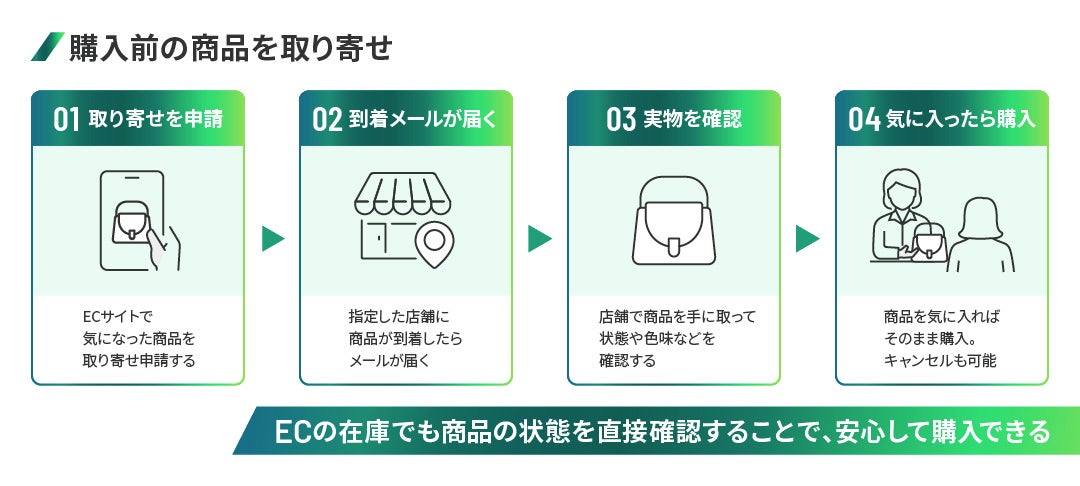 購入前の商品を取り寄せ

01 取り寄せを申請

ECサイトで
気になった商品を
取り寄せ申請する

02 到着メールが届く

指定した店舗に
商品が到着したら
メールが届く

03 実物を確認

店舗で商品を手に取って
状態や色味などを
確認する

04 気に入ったら購入

商品を気に入れば
そのまま購入。
キャンセルも可能

ECの在庫でも商品の状態を直接確認することで、安心して購入できる